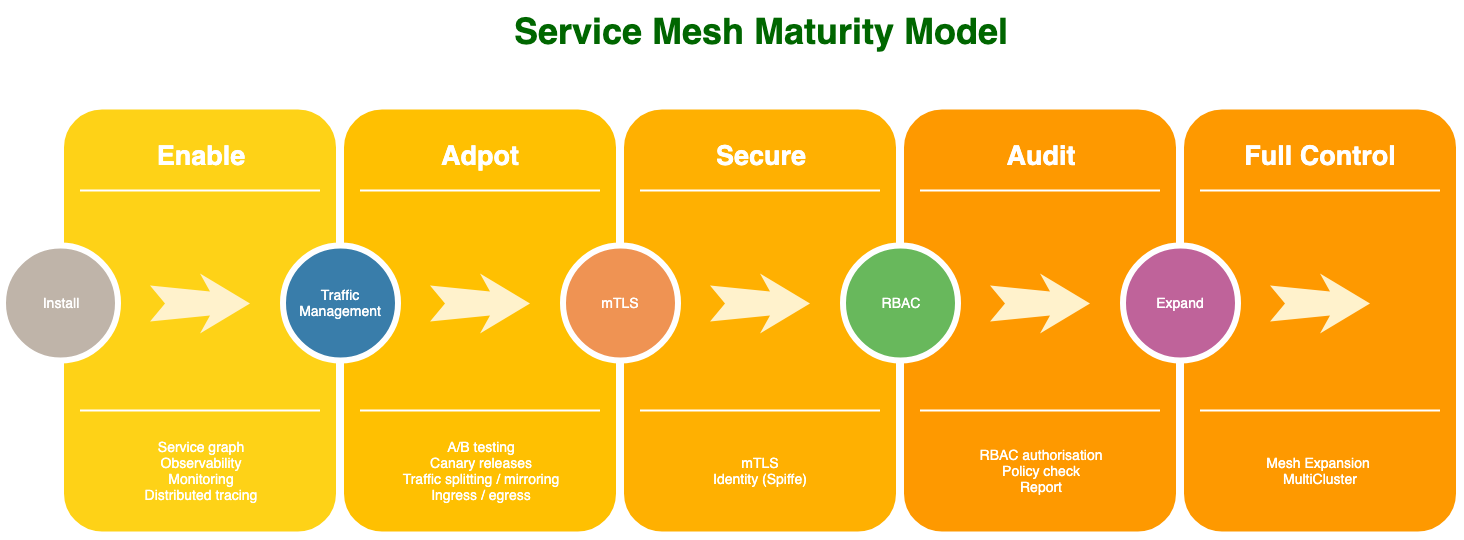 Service Mesh Maturity Model

Enable

Install

Service graph
Observability
Monitoring
Distributed tracing

Adpot

Traffic Management

A/B testing
Canary releases
Traffic splitting / mirroring
Ingress / egress

Secure

mTLS

mTLS
Identity (Spiffe)

Audit

RBAC

RBAC authorisation
Policy check
Report

Full Control

Expand

Mesh Expansion
MultiCluster